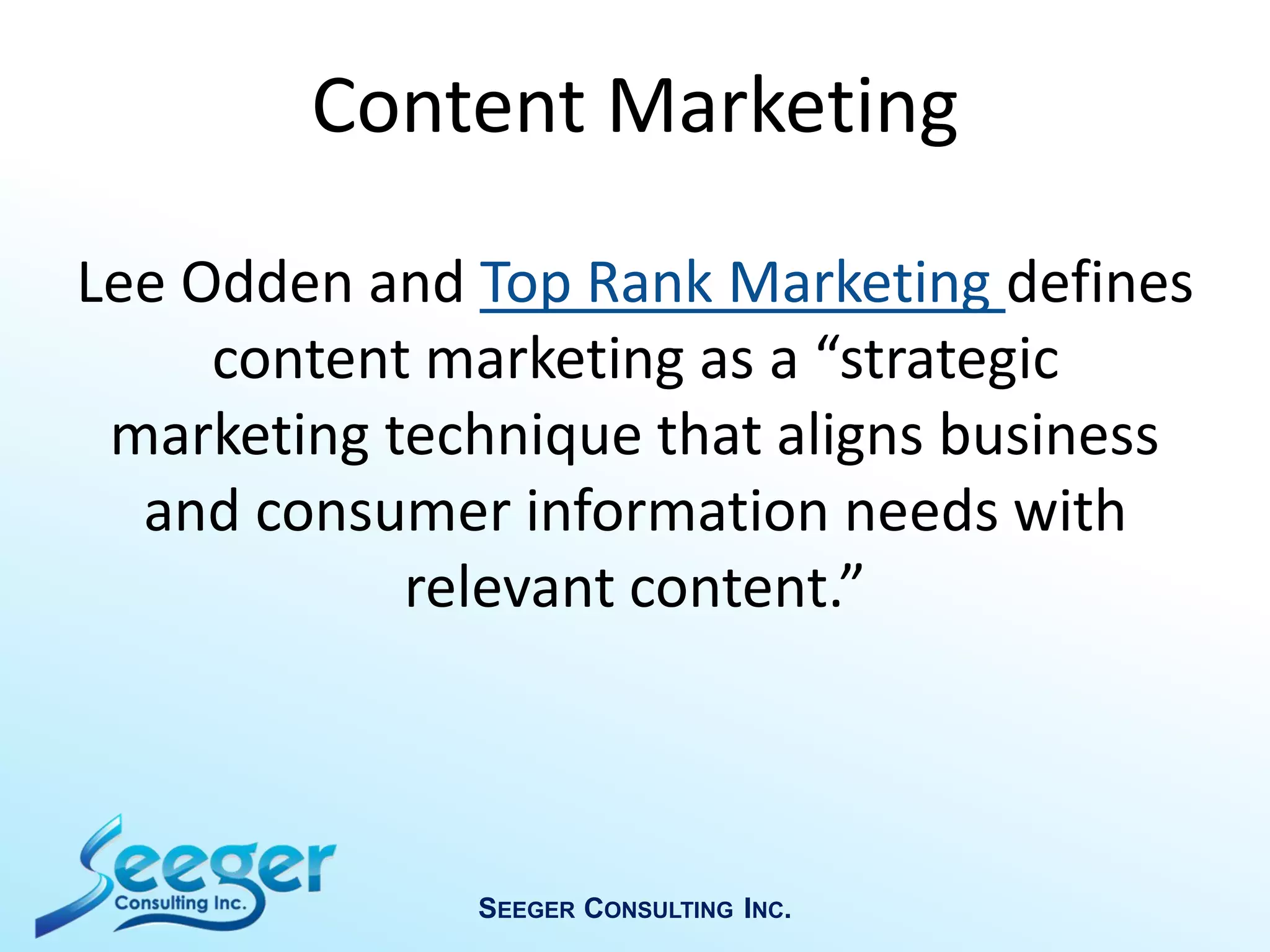 Content Marketing

Lee Odden and Top Rank Marketing defines content marketing as a “strategic marketing technique that aligns business and consumer information needs with relevant content.”

Seeger
Consulting Inc.

SEEGER CONSULTING INC.